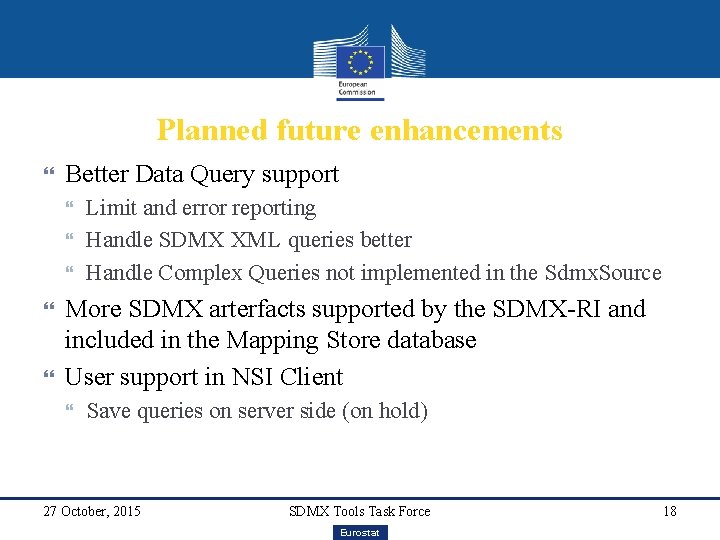 European Commission

Planned future enhancements

Better Data Query support

Limit and error reporting

Handle SDMX XML queries better

Handle Complex Queries not implemented in the SdmxSource

More SDMX arterfacts supported by the SDMX-RI and included in the Mapping Store database

User support in NSI Client

Save queries on server side (on hold)

27 October, 2015

SDMX Tools Task Force

18

Eurostat